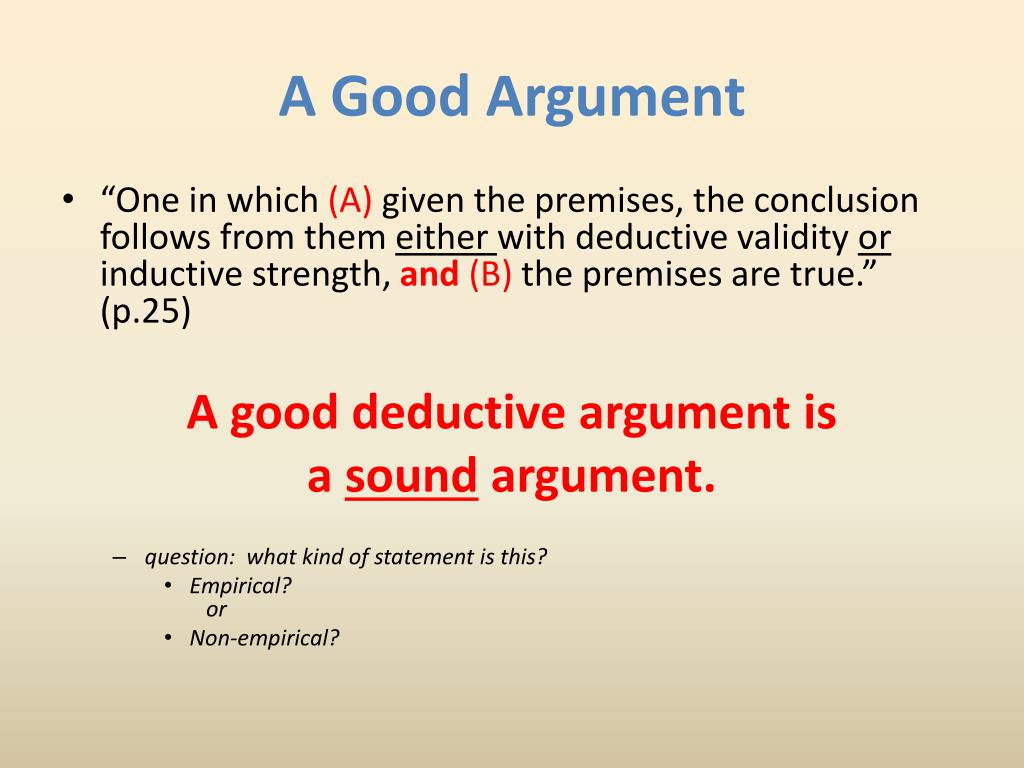 A Good Argument

• “One in which (A) given the premises, the conclusion follows from them either with deductive validity or inductive strength, and (B) the premises are true.” (p.25)

A good deductive argument is a sound argument.

– question: what kind of statement is this?
• Empirical?
or
• Non-empirical?